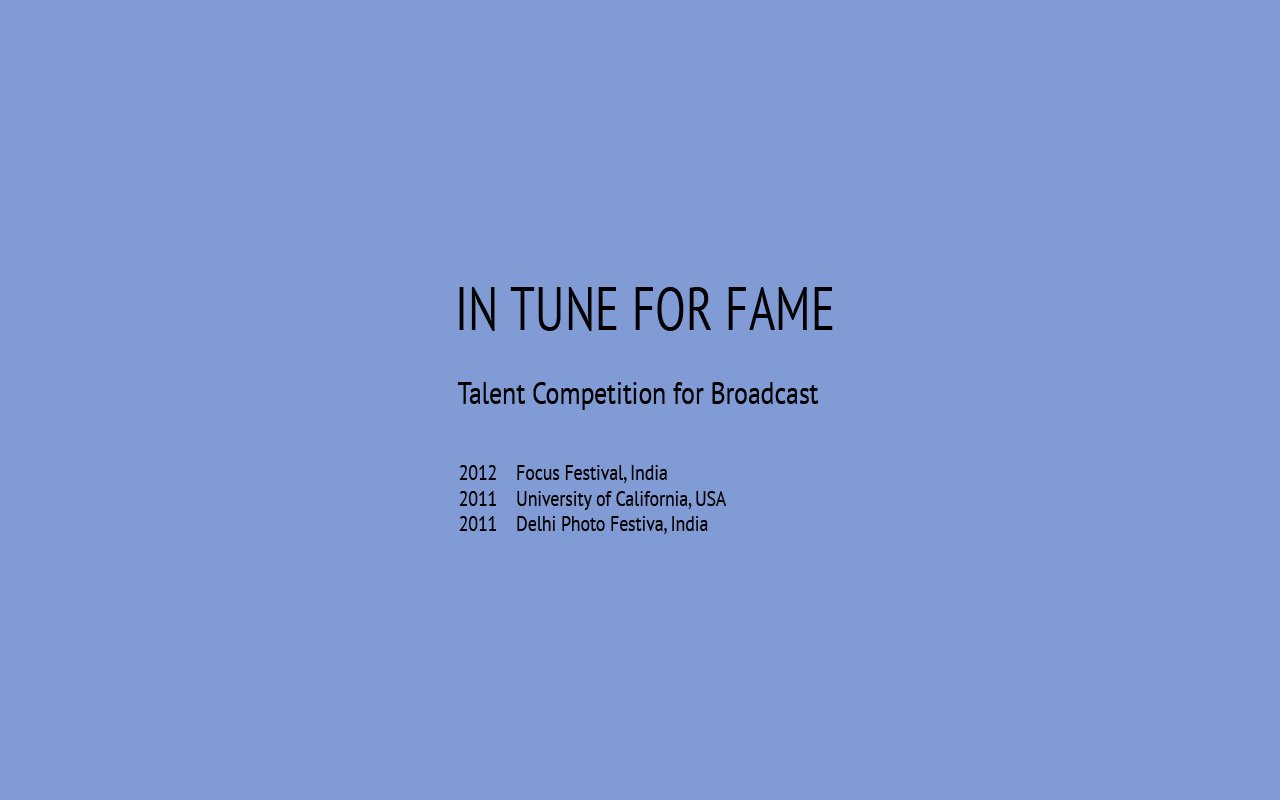 IN TUNE FOR FAME

Talent Competition for Broadcast

2012 Focus Festival, India
2011 University of California, USA
2011 Delhi Photo Festiva, India